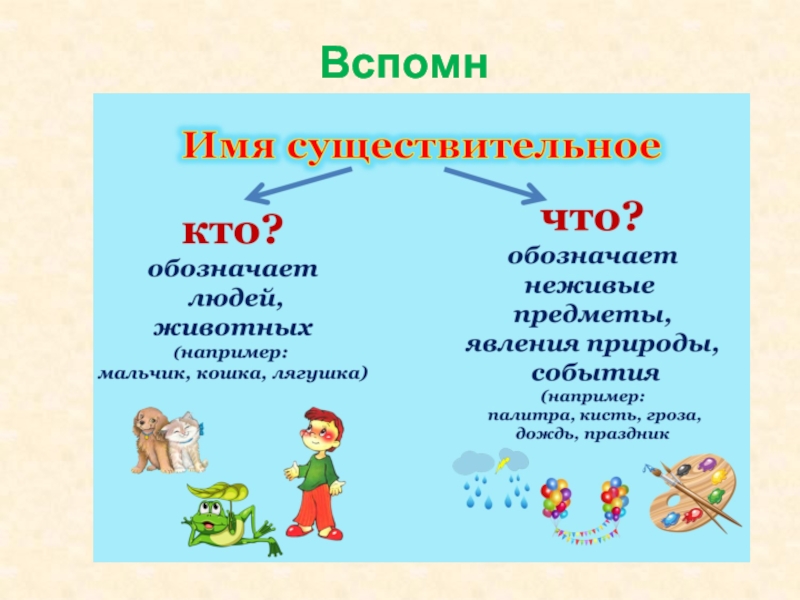 Вспомн

Имя существительное

кто?
обозначает людей, животных (например: мальчик, кошка, лягушка)

что?
обозначает неживые предметы, явления природы, события (например: палитра, кисть, гроза, дождь, праздник